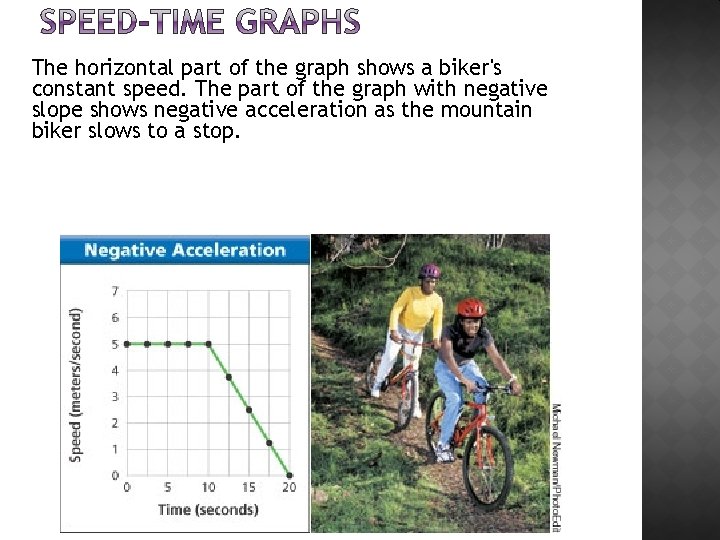 SPEED-TIME GRAPHS

The horizontal part of the graph shows a biker's constant speed. The part of the graph with negative slope shows negative acceleration as the mountain biker slows to a stop.

Negative Acceleration

Speed (meters/second)

7
6
5
4
3
2
1
0

0 5 10 15 20

Time (seconds)

Michael Newman/PhotoEdit